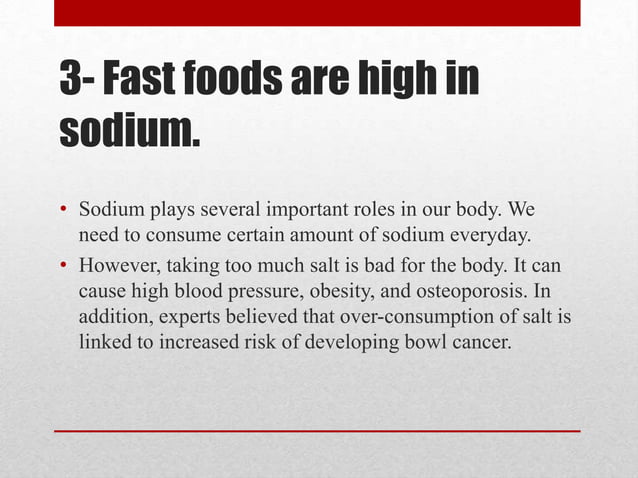 3- Fast foods are high in sodium.

• Sodium plays several important roles in our body. We need to consume certain amount of sodium everyday.
• However, taking too much salt is bad for the body. It can cause high blood pressure, obesity, and osteoporosis. In addition, experts believed that over-consumption of salt is linked to increased risk of developing bowl cancer.